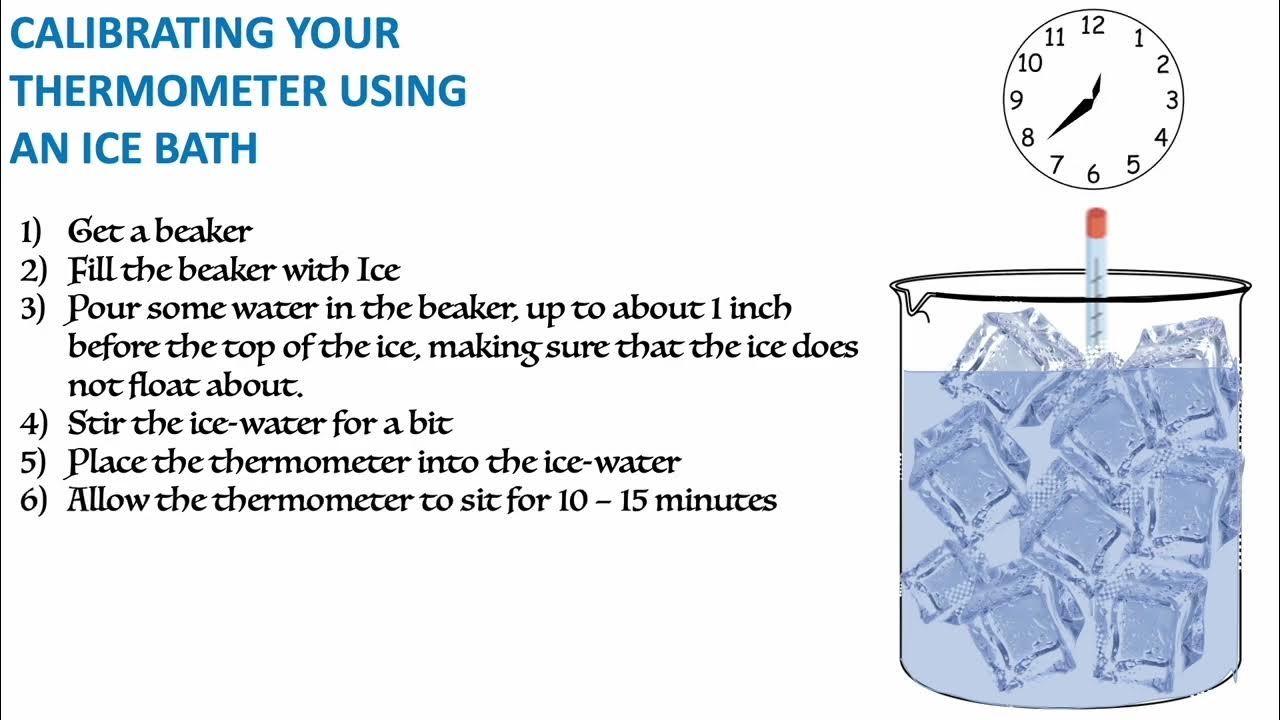 CALIBRATING YOUR THERMOMETER USING AN ICE BATH

12 1 2 3 4 5 6 7 8 9 10 11

1) Get a beaker
2) Fill the beaker with Ice
3) Pour some water in the beaker, up to about 1 inch before the top of the ice, making sure that the ice does not float about.
4) Stir the ice-water for a bit
5) Place the thermometer into the ice-water
6) Allow the thermometer to sit for 10 – 15 minutes